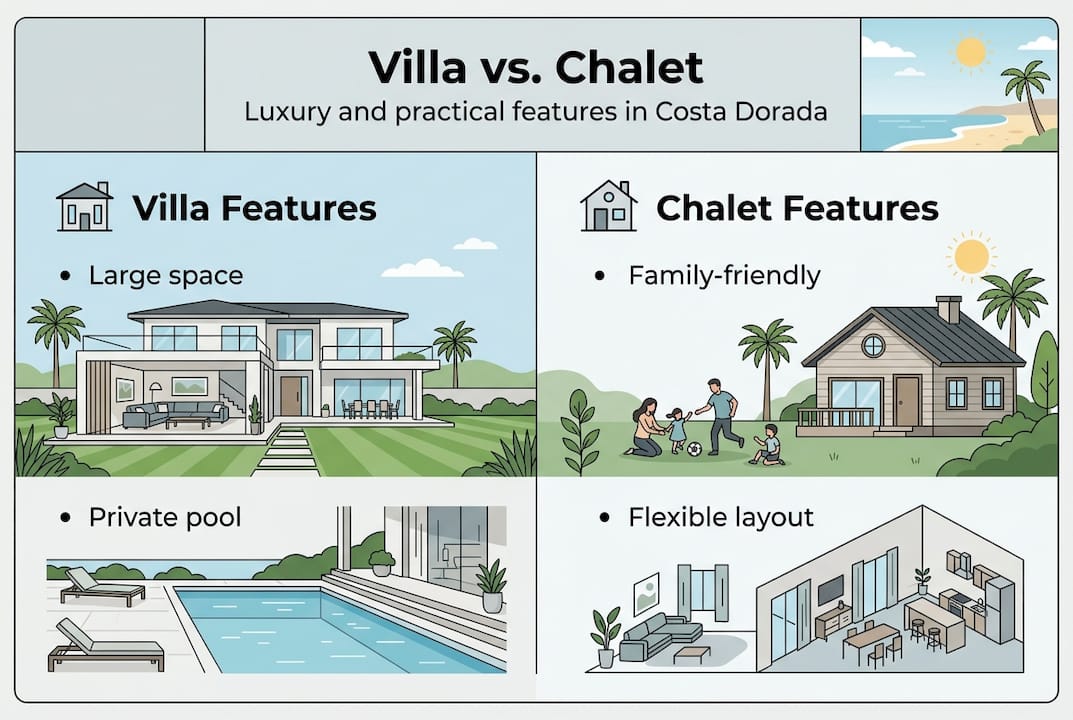 Villa vs. Chalet

Luxury and practical features in Costa Dorada

Villa Features

• Large space

• Private pool

Chalet Features

• Family-friendly

• Flexible layout